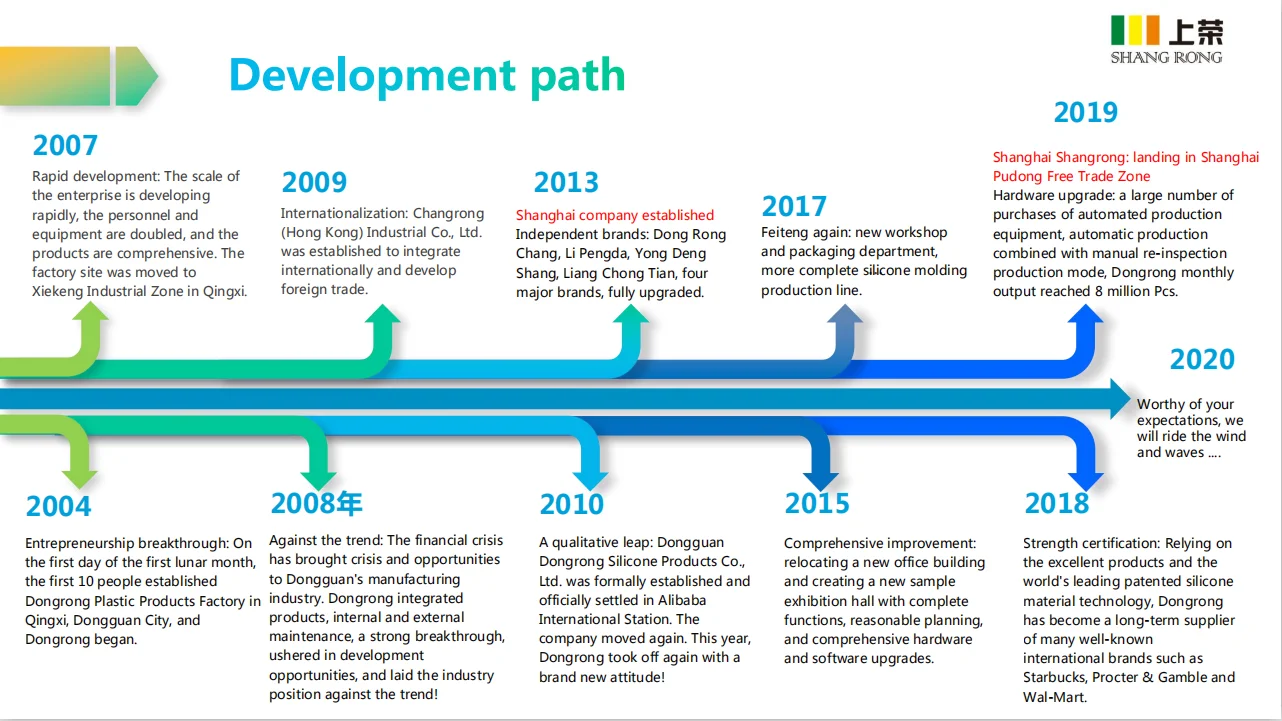 上荣
SHANG RONG

Development path

2007
Rapid development: The scale of the enterprise is developing rapidly, the personnel and equipment are doubled, and the products are comprehensive. The factory site was moved to Xiekeng Industrial Zone in Qingxi.

2009
Internationalization: Changrong (Hong Kong) Industrial Co., Ltd. was established to integrate internationally and develop foreign trade.

2013
Shanghai company established
Independent brands: Dong Rong Chang, Li Pengda, Yong Deng Shang, Liang Chong Tian, four major brands, fully upgraded.

2017
Feiteng again: new workshop and packaging department, more complete silicone molding production line.

2019
Shanghai Shangrong: landing in Shanghai Pudong Free Trade Zone
Hardware upgrade: a large number of purchases of automated production equipment, automatic production combined with manual re-inspection production mode, Dongrong monthly output reached 8 million Pcs.

2020
Worthy of your expectations, we will ride the wind and waves ....

2004
Entrepreneurship breakthrough: On the first day of the first lunar month, the first 10 people established Dongrong Plastic Products Factory in Qingxi, Dongguan City, and Dongrong began.

2008年
Against the trend: The financial crisis has brought crisis and opportunities to Dongguan's manufacturing industry. Dongrong integrated products, internal and external maintenance, a strong breakthrough, ushered in development opportunities, and laid the industry position against the trend!

2010
A qualitative leap: Dongguan Dongrong Silicone Products Co., Ltd. was formally established and officially settled in Alibaba International Station. The company moved again. This year, Dongrong took off again with a brand new attitude!

2015
Comprehensive improvement: relocating a new office building and creating a new sample exhibition hall with complete functions, reasonable planning, and comprehensive hardware and software upgrades.

2018
Strength certification: Relying on the excellent products and the world's leading patented silicone material technology, Dongrong has become a long-term supplier of many well-known international brands such as Starbucks, Procter & Gamble and Wal-Mart.